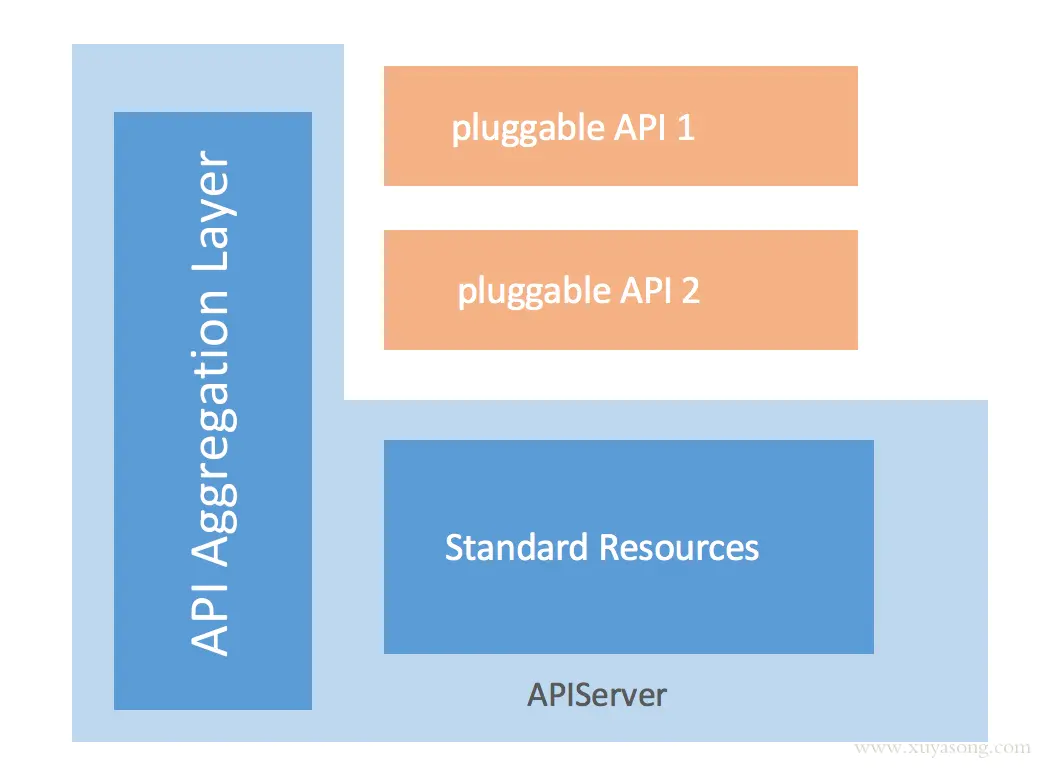 API Aggregation Layer

pluggable API 1

pluggable API 2

Standard Resources

APIServer

www.xuyasong.com